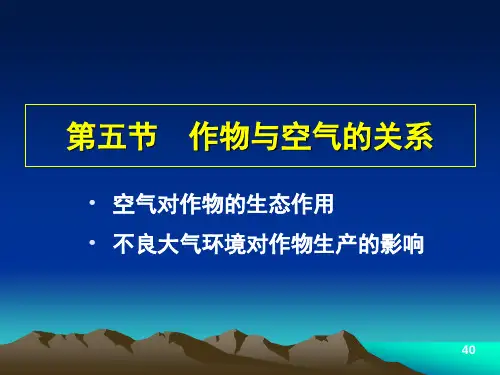 第五节　作物与空气的关系

• 空气对作物的生态作用
• 不良大气环境对作物生产的影响

40